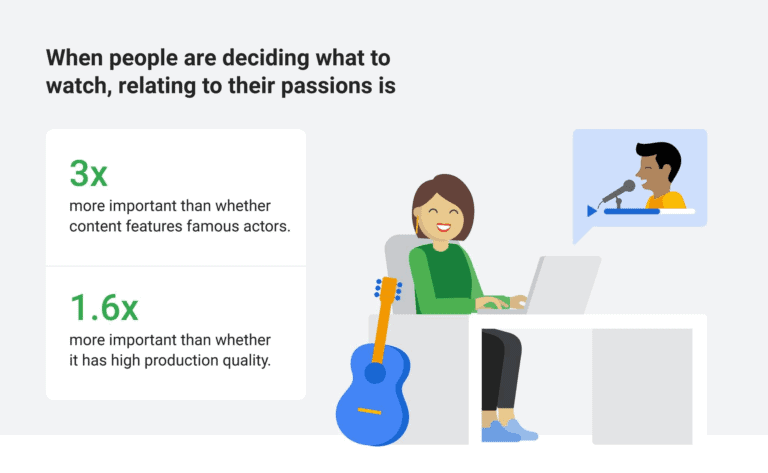 When people are deciding what to watch, relating to their passions is

3x
more important than whether content features famous actors.

1.6x
more important than whether it has high production quality.